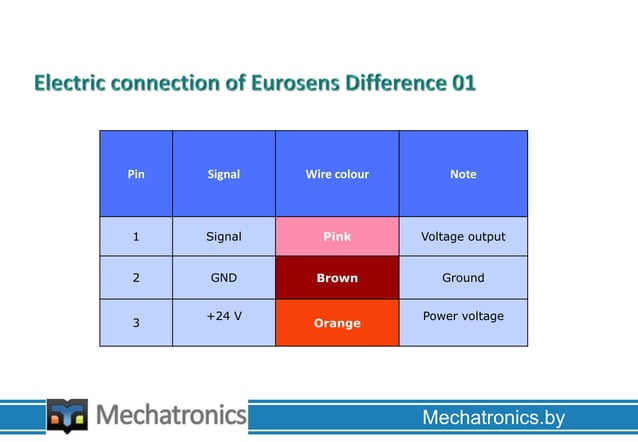 Electric connection of Eurosens Difference 01

| Pin | Signal | Wire colour | Note |
|---|---|---|---|
| 1 | Signal | Pink | Voltage output |
| 2 | GND | Brown | Ground |
| 3 | +24 V | Orange | Power voltage |

Mechatronics

Mechatronics.by